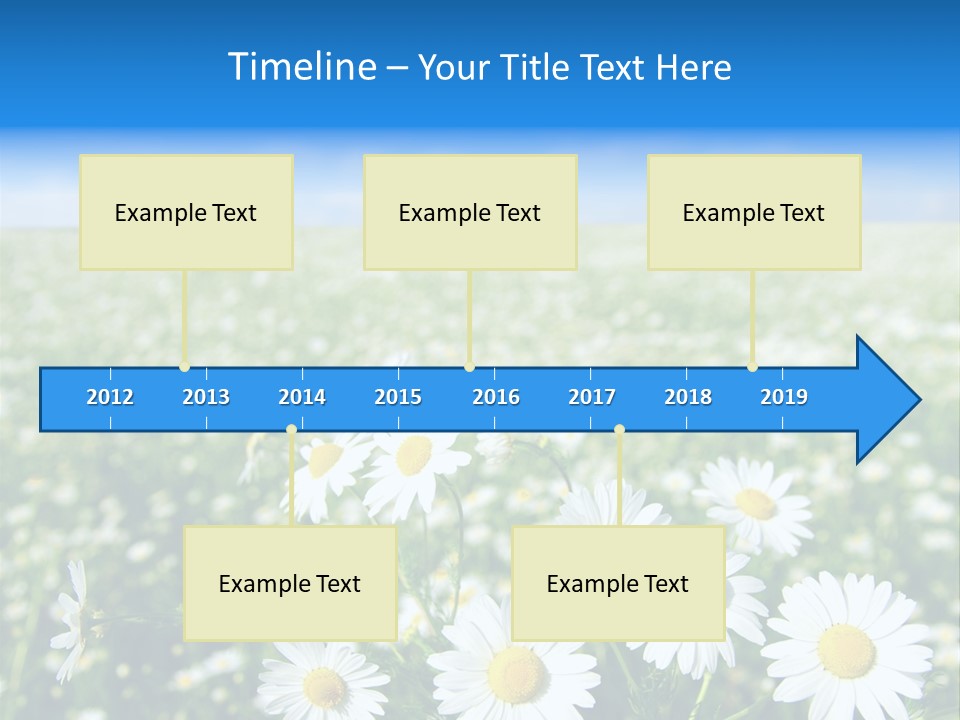 Timeline – Your Title Text Here

Example Text

Example Text

Example Text

2012 2013 2014 2015 2016 2017 2018 2019

Example Text

Example Text